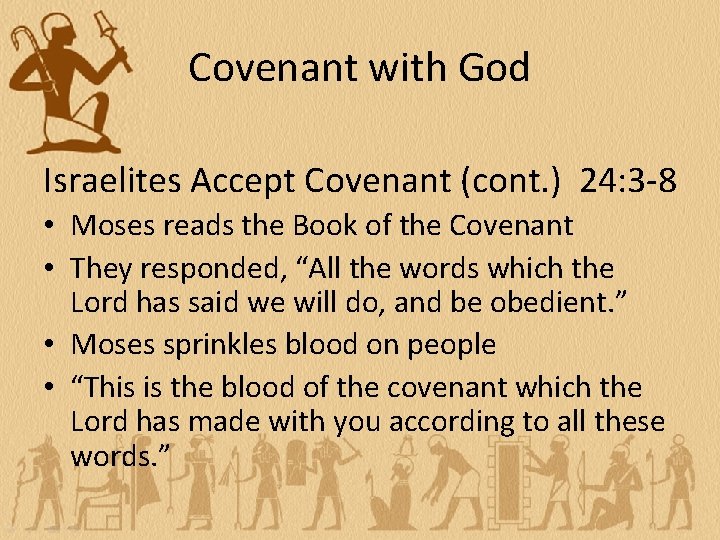 Covenant with God

Israelites Accept Covenant (cont.) 24:3-8

• Moses reads the Book of the Covenant
• They responded, “All the words which the Lord has said we will do, and be obedient.”
• Moses sprinkles blood on people
• “This is the blood of the covenant which the Lord has made with you according to all these words.”